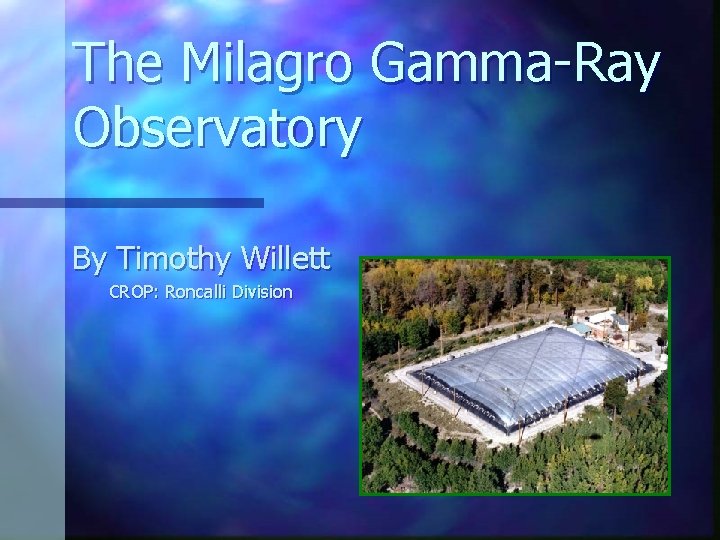 The Milagro Gamma-Ray Observatory

By Timothy Willett

CROP: Roncalli Division